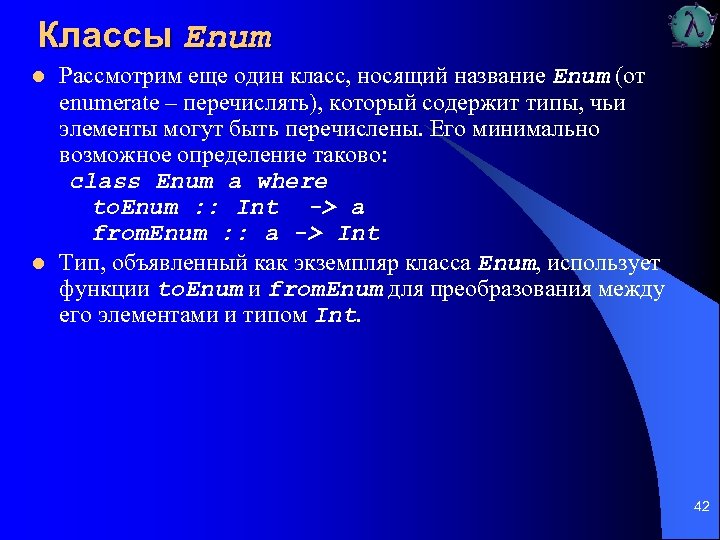 Классы Enum

λ

Рассмотрим еще один класс, носящий название Enum (от enumerate – перечислять), который содержит типы, чьи элементы могут быть перечислены. Его минимально возможное определение таково:
class Enum a where
toEnum :: Int -> a
fromEnum :: a -> Int

Тип, объявленный как экземпляр класса Enum, использует функции toEnum и fromEnum для преобразования между его элементами и типом Int.

42